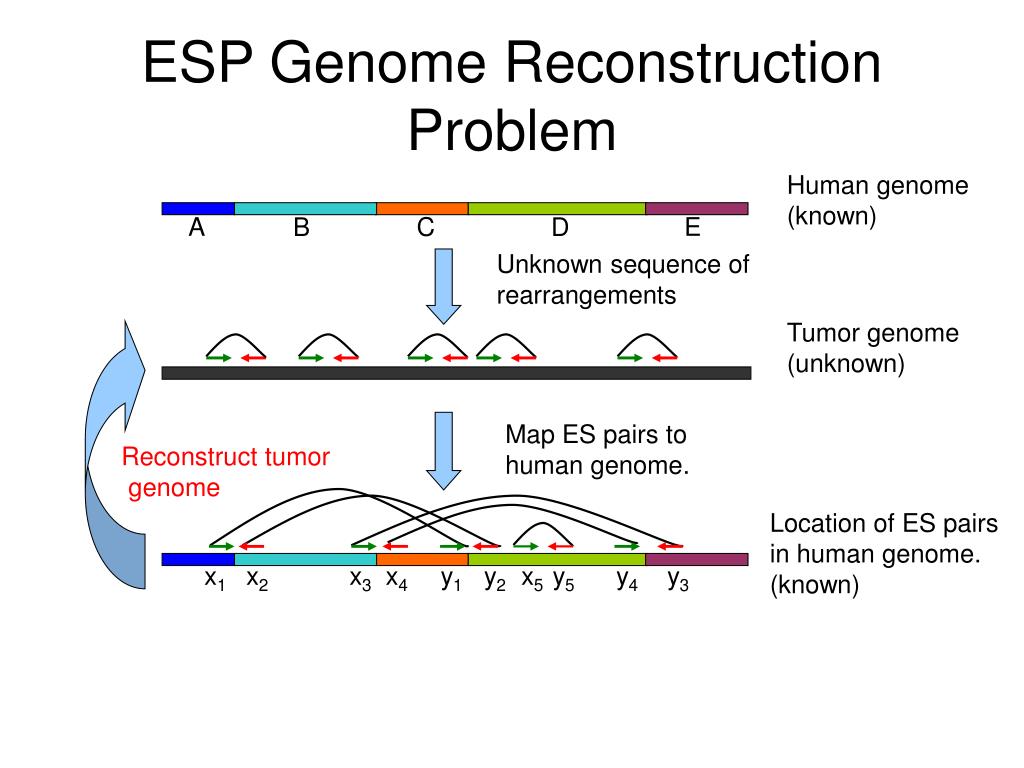 ESP Genome Reconstruction Problem

Human genome (known)

A B C D E

Unknown sequence of rearrangements

Tumor genome (unknown)

Map ES pairs to human genome.

Reconstruct tumor genome

Location of ES pairs in human genome. (known)

$x_1$ $x_2$ $x_3$ $x_4$ $y_1$ $y_2$ $x_5$ $y_5$ $y_4$ $y_3$